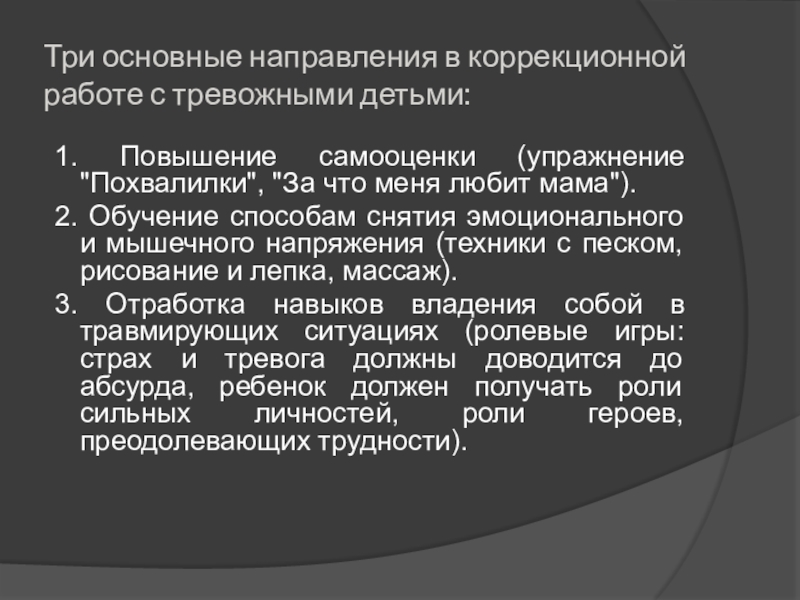 Три основные направления в коррекционной работе с тревожными детьми:

1. Повышение самооценки (упражнение "Похвалилки", "За что меня любит мама").

2. Обучение способам снятия эмоционального и мышечного напряжения (техники с песком, рисование и лепка, массаж).

3. Отработка навыков владения собой в травмирующих ситуациях (ролевые игры: страх и тревога должны доводится до абсурда, ребенок должен получать роли сильных личностей, роли героев, преодолевающих трудности).